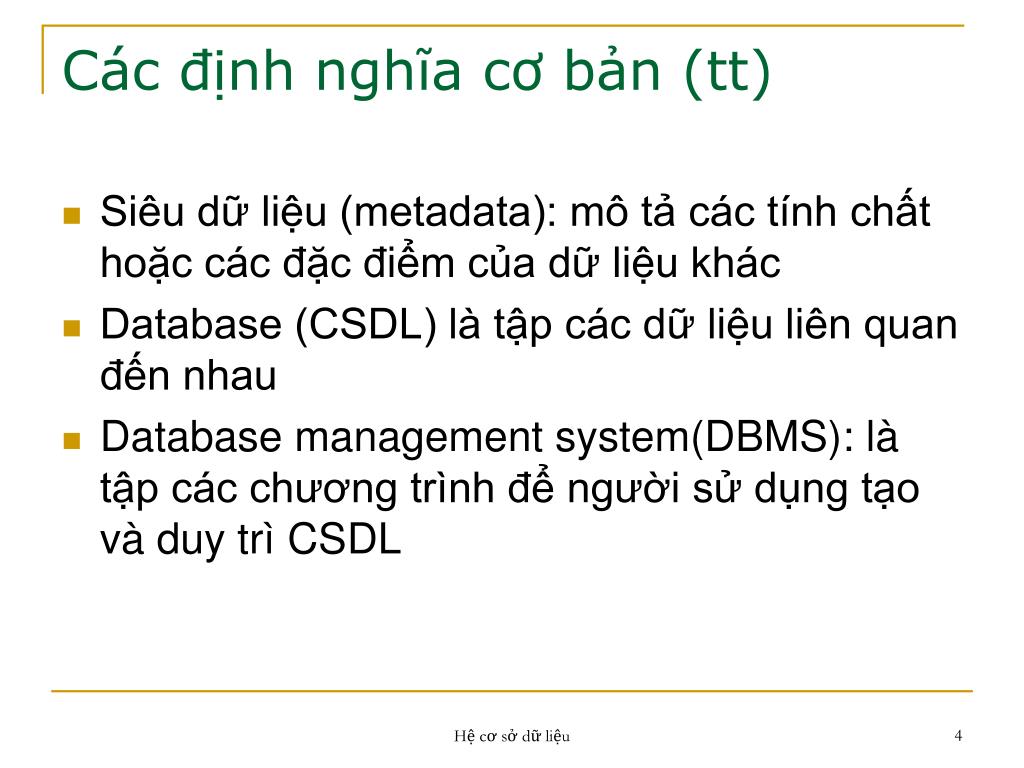 Các định nghĩa cơ bản (tt)

Siêu dữ liệu (metadata): mô tả các tính chất hoặc các đặc điểm của dữ liệu khác

Database (CSDL) là tập các dữ liệu liên quan đến nhau

Database management system(DBMS): là tập các chương trình để người sử dụng tạo và duy trì CSDL

Hệ cơ sở dữ liệu

4